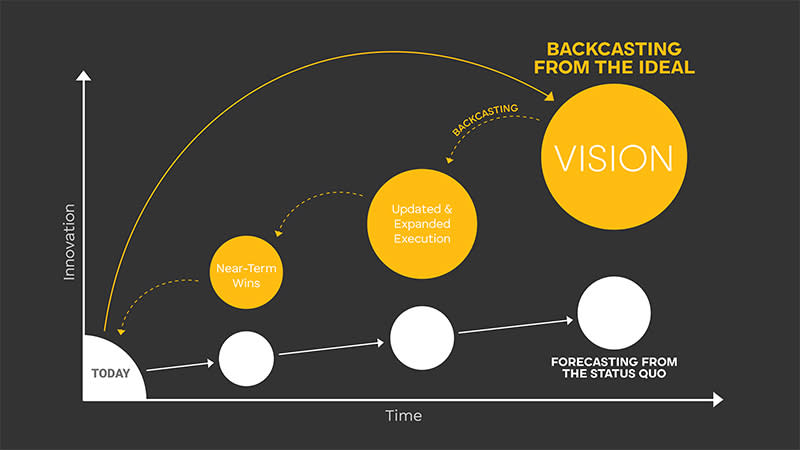 BACKCASTING FROM THE IDEAL

BACKCASTING

VISION

Updated & Expanded Execution

Near-Term Wins

Innovation

TODAY

FORECASTING FROM THE STATUS QUO

Time